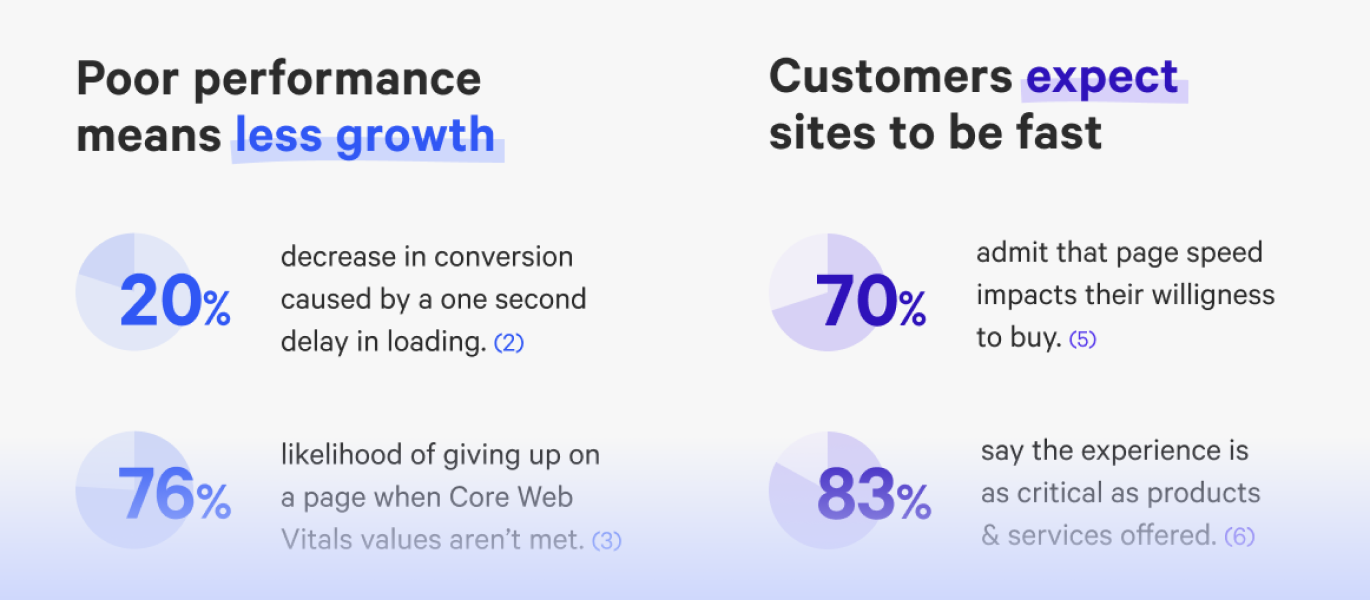 Poor performance means less growth

20%

decrease in conversion caused by a one second delay in loading. (2)

76%

likelihood of giving up on a page when Core Web Vitals values aren't met. (3)

Customers expect sites to be fast

70%

admit that page speed impacts their willigness to buy. (5)

83%

say the experience is as critical as products & services offered. (6)